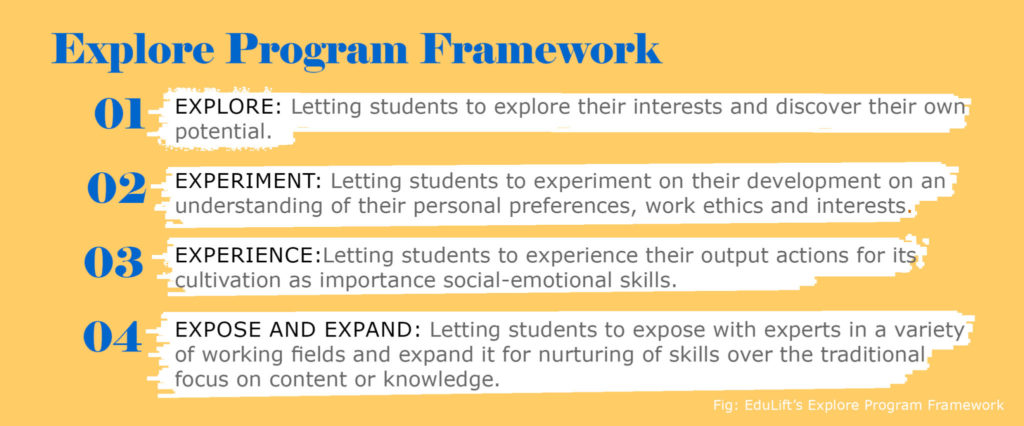 Explore Program Framework

01 EXPLORE: Letting students to explore their interests and discover their own potential.

02 EXPERIMENT: Letting students to experiment on their development on an understanding of their personal preferences, work ethics and interests.

03 EXPERIENCE:Letting students to experience their output actions for its cultivation as importance social-emotional skills.

04 EXPOSE AND EXPAND: Letting students to expose with experts in a variety of working fields and expand it for nurturing of skills over the traditional focus on content or knowledge.

Fig: EduLift's Explore Program Framework